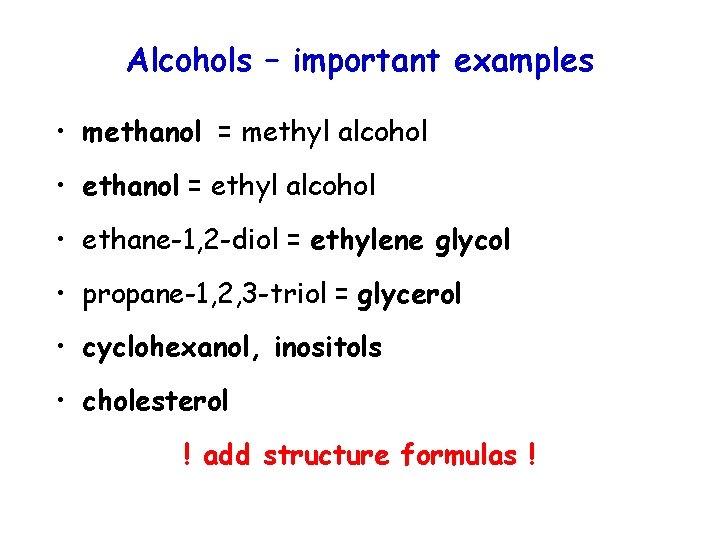 Alcohols – important examples

• methanol = methyl alcohol

• ethanol = ethyl alcohol

• ethane-1,2-diol = ethylene glycol

• propane-1,2,3-triol = glycerol

• cyclohexanol, inositols

• cholesterol

! add structure formulas !